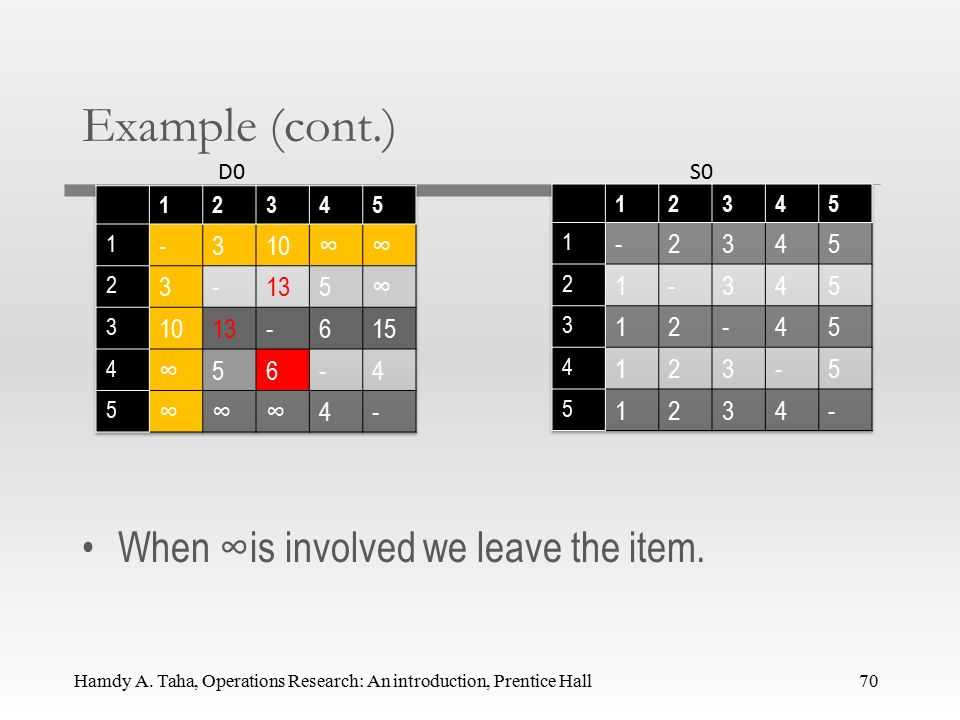 Example (cont.)

D0

| | 1 | 2 | 3 | 4 | 5 |
|---|---|---|---|---|---|
| 1 | - | 3 | 10 | ∞ | ∞ |
| 2 | 3 | - | 13 | 5 | ∞ |
| 3 | 10 | 13 | - | 6 | 15 |
| 4 | ∞ | 5 | 6 | - | 4 |
| 5 | ∞ | ∞ | ∞ | 4 | - |

S0

| | 1 | 2 | 3 | 4 | 5 |
|---|---|---|---|---|---|
| 1 | - | 2 | 3 | 4 | 5 |
| 2 | 1 | - | 3 | 4 | 5 |
| 3 | 1 | 2 | - | 4 | 5 |
| 4 | 1 | 2 | 3 | - | 5 |
| 5 | 1 | 2 | 3 | 4 | - |

• When ∞is involved we leave the item.

Hamdy A. Taha, Operations Research: An introduction, Prentice Hall

70